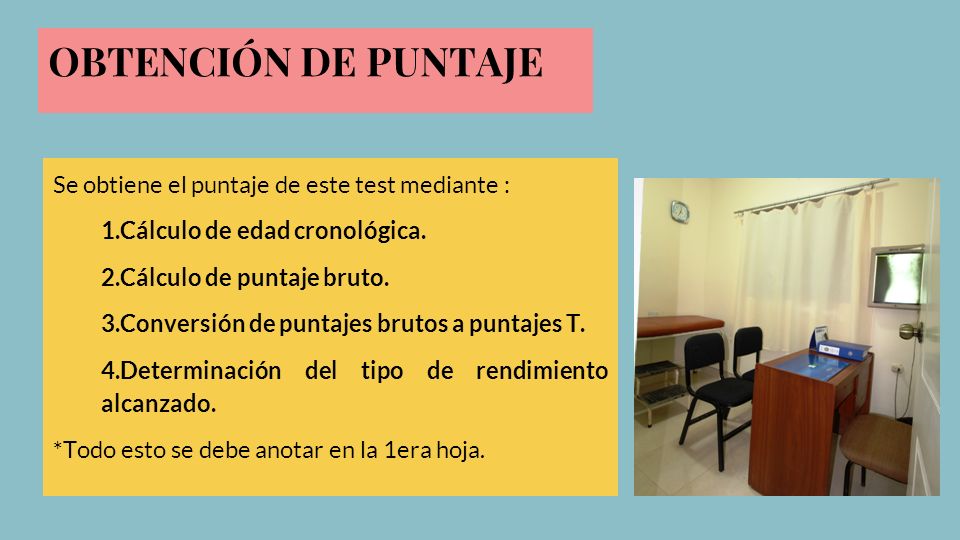 OBTENCIÓN DE PUNTAJE

Se obtiene el puntaje de este test mediante :

1.Cálculo de edad cronológica.

2.Cálculo de puntaje bruto.

3.Conversión de puntajes brutos a puntajes T.

4.Determinación del tipo de rendimiento alcanzado.

*Todo esto se debe anotar en la 1era hoja.